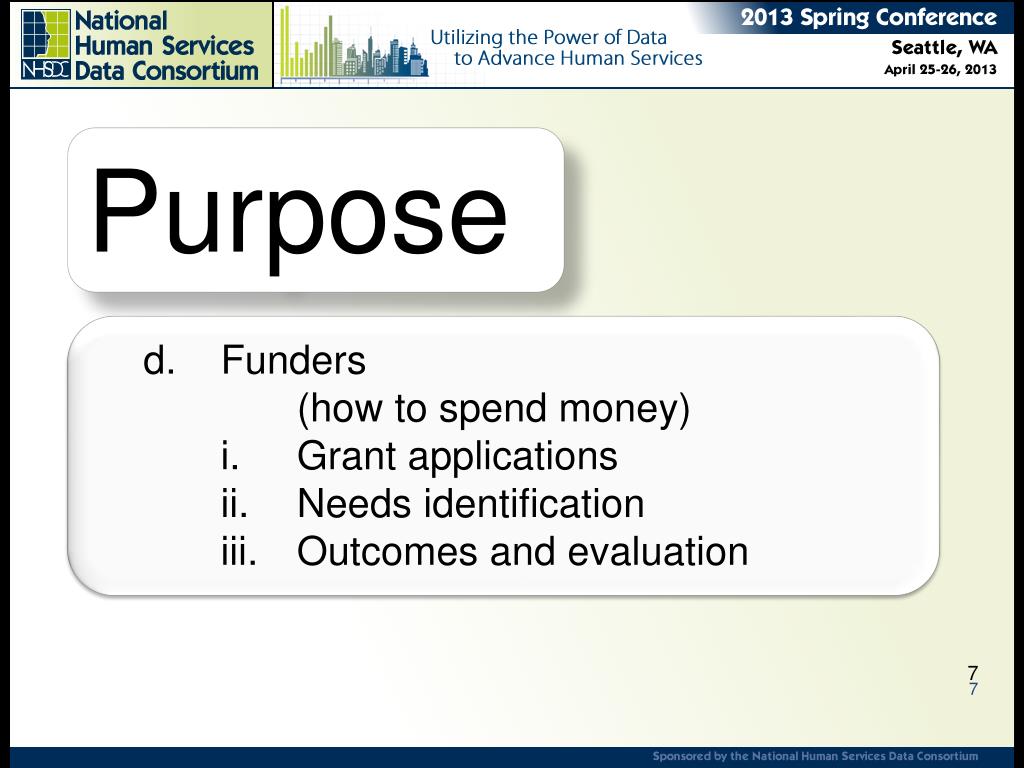 NHSDC National Human Services Data Consortium

Utilizing the Power of Data to Advance Human Services

2013 Spring Conference
Seattle, WA
April 25-26, 2013

Purpose

d. Funders
(how to spend money)
i. Grant applications
ii. Needs identification
iii. Outcomes and evaluation

7
7

Sponsored by the National Human Services Data Consortium